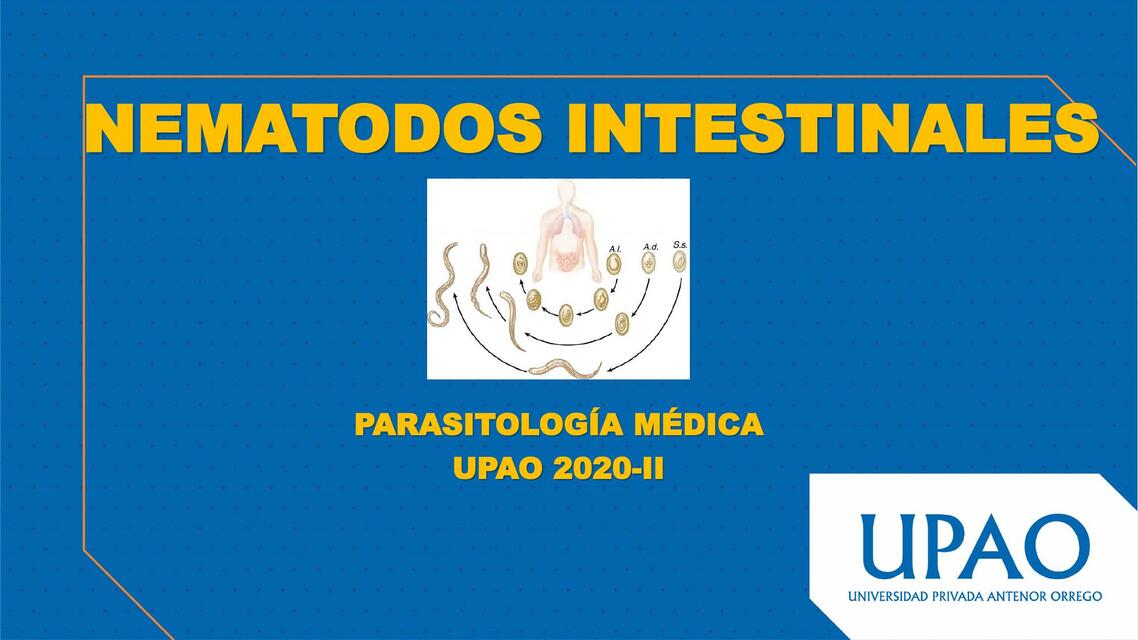 NEMATODOS INTESTINALES

A.l.
A.d.
S.s.

PARASITOLOGÍA MÉDICA
UPAO 2020-II

UPAO
UNIVERSIDAD PRIVADA ANTENOR ORREGO